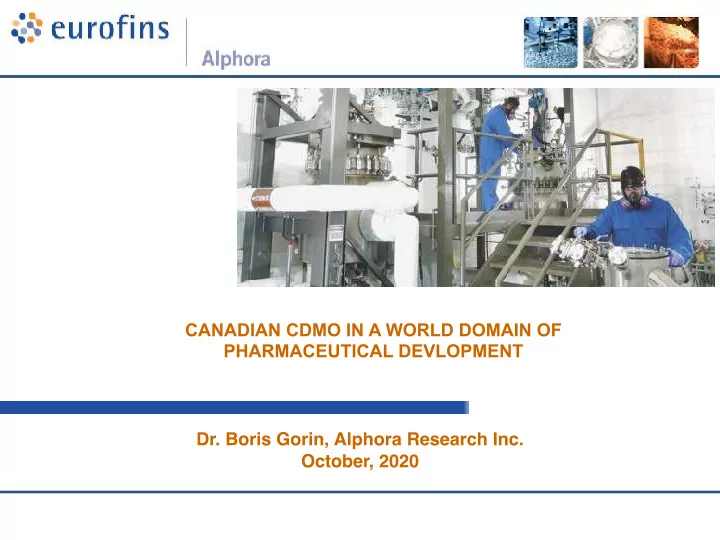 eurofins

Alphora

CANADIAN CDMO IN A WORLD DOMAIN OF PHARMACEUTICAL DEVLOPMENT

Dr. Boris Gorin, Alphora Research Inc.
October, 2020